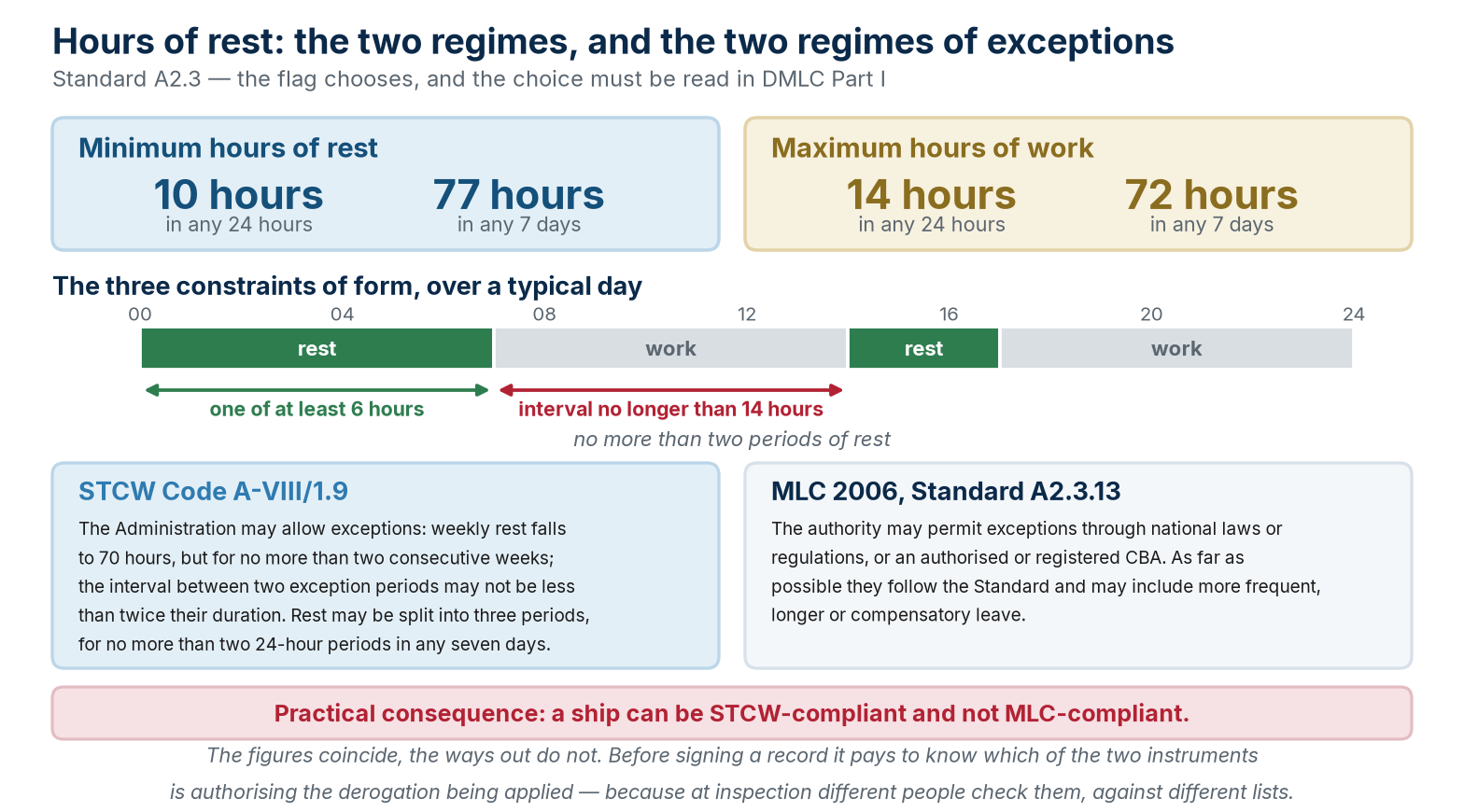 Hours of rest: the two regimes, and the two regimes of exceptions
Standard A2.3 — the flag chooses, and the choice must be read in DMLC Part I

Minimum hours of rest
10 hours
in any 24 hours
77 hours
in any 7 days

Maximum hours of work
14 hours
in any 24 hours
72 hours
in any 7 days

The three constraints of form, over a typical day
00 04 08 12 16 20 24
rest work rest work
one of at least 6 hours
interval no longer than 14 hours
no more than two periods of rest

STCW Code A-VIII/1.9
The Administration may allow exceptions: weekly rest falls to 70 hours, but for no more than two consecutive weeks; the interval between two exception periods may not be less than twice their duration. Rest may be split into three periods, for no more than two 24-hour periods in any seven days.

MLC 2006, Standard A2.3.13
The authority may permit exceptions through national laws or regulations, or an authorised or registered CBA. As far as possible they follow the Standard and may include more frequent, longer or compensatory leave.

Practical consequence: a ship can be STCW-compliant and not MLC-compliant.
The figures coincide, the ways out do not. Before signing a record it pays to know which of the two instruments is authorising the derogation being applied — because at inspection different people check them, against different lists.